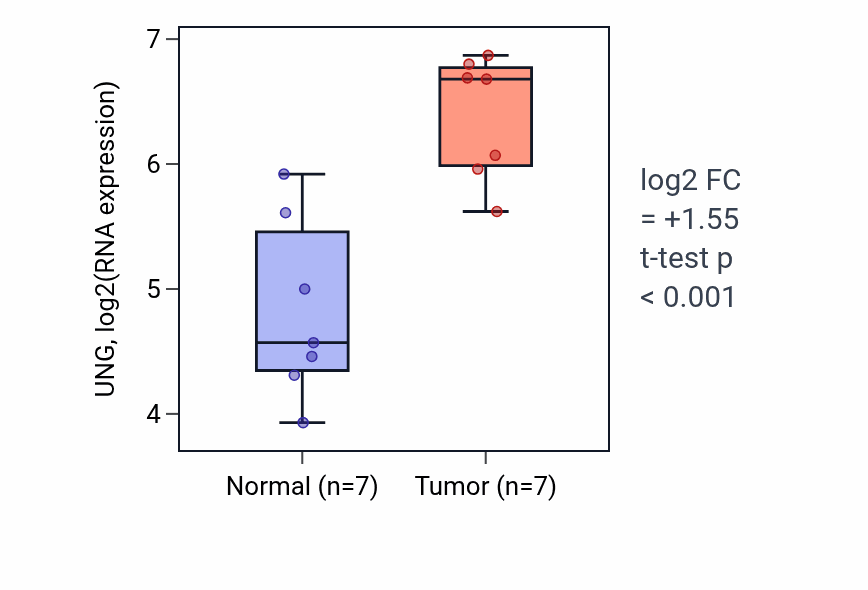 UNG, log2(RNA expression)

7
6
5
4

Normal (n=7)
Tumor (n=7)

log2 FC
= +1.55
t-test p
< 0.001